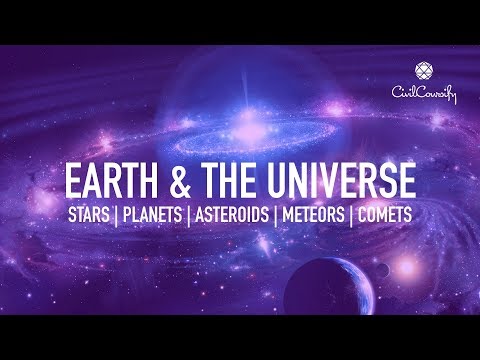 CivilCoursify

EARTH & THE UNIVERSE

STARS | PLANETS | ASTEROIDS | METEORS | COMETS